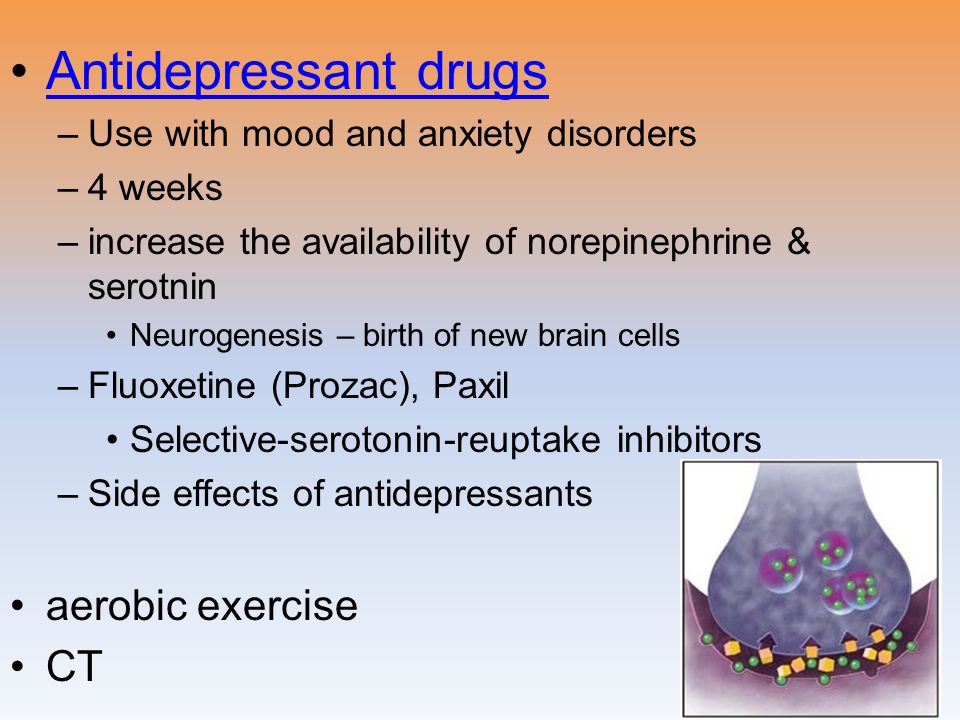 • Antidepressant drugs
– Use with mood and anxiety disorders
– 4 weeks
– increase the availability of norepinephrine & serotnin
• Neurogenesis – birth of new brain cells
– Fluoxetine (Prozac), Paxil
• Selective-serotonin-reuptake inhibitors
– Side effects of antidepressants

• aerobic exercise
• CT